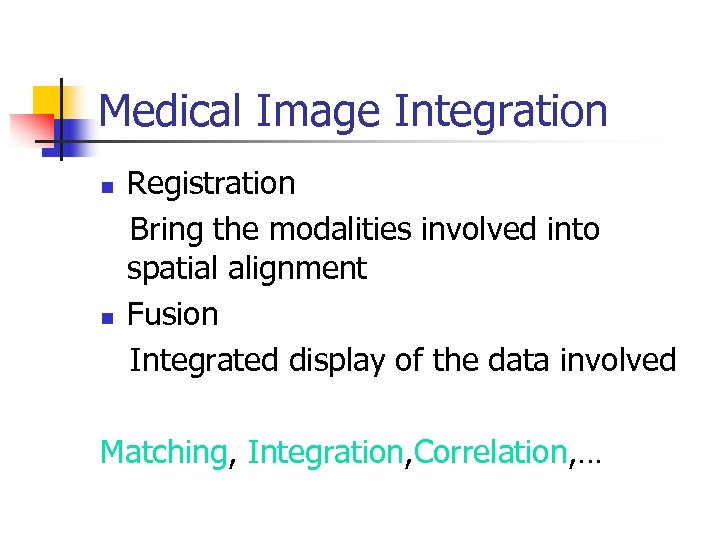 Medical Image Integration

- Registration

Bring the modalities involved into spatial alignment

- Fusion

Integrated display of the data involved

Matching, Integration,Correlation,…